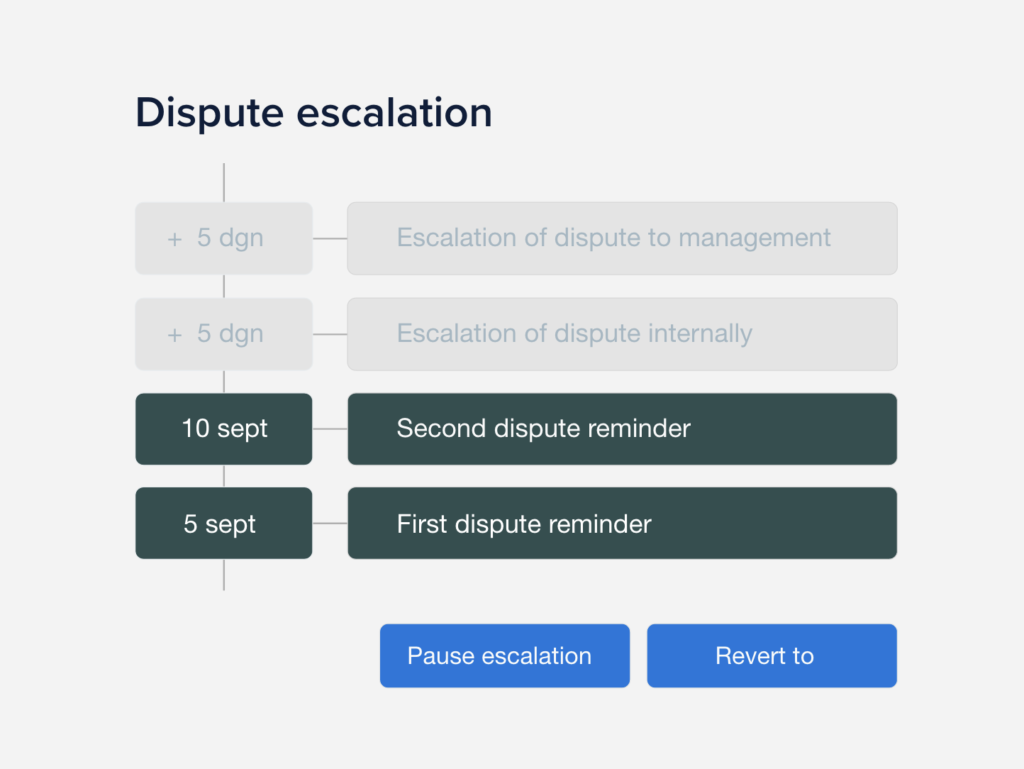 Dispute escalation

+ 5 dgn

Escalation of dispute to management

+ 5 dgn

Escalation of dispute internally

10 sept

Second dispute reminder

5 sept

First dispute reminder

Pause escalation

Revert to